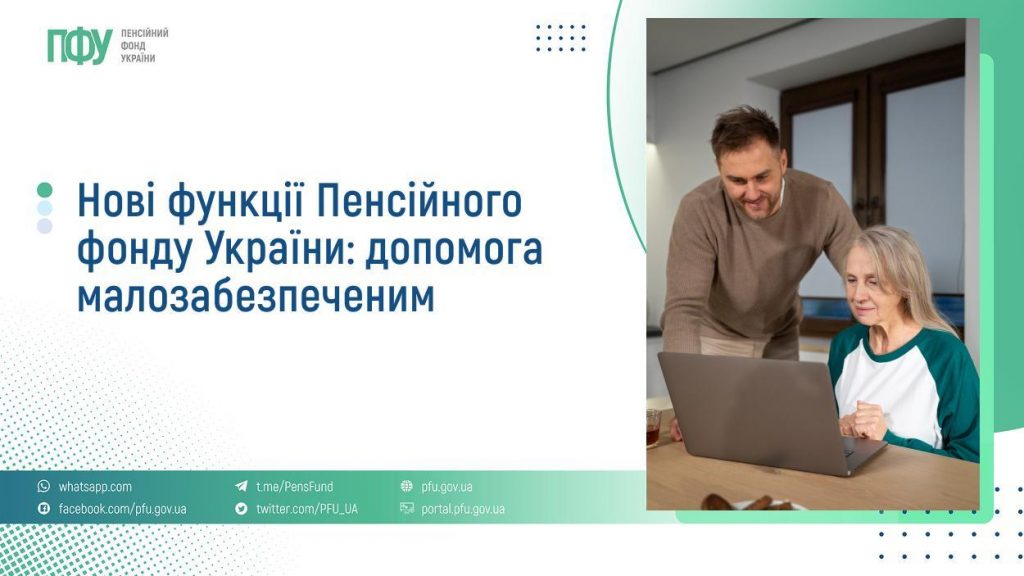 ПФУ ПЕНСІЙНИЙ ФОНД УКРАЇНИ

Нові функції Пенсійного фонду України: допомога малозабезпеченим

whatsapp.com
facebook.com/pfu.gov.ua
t.me/PensFund
twitter.com/PFU_UA
pfu.gov.ua
portal.pfu.gov.ua